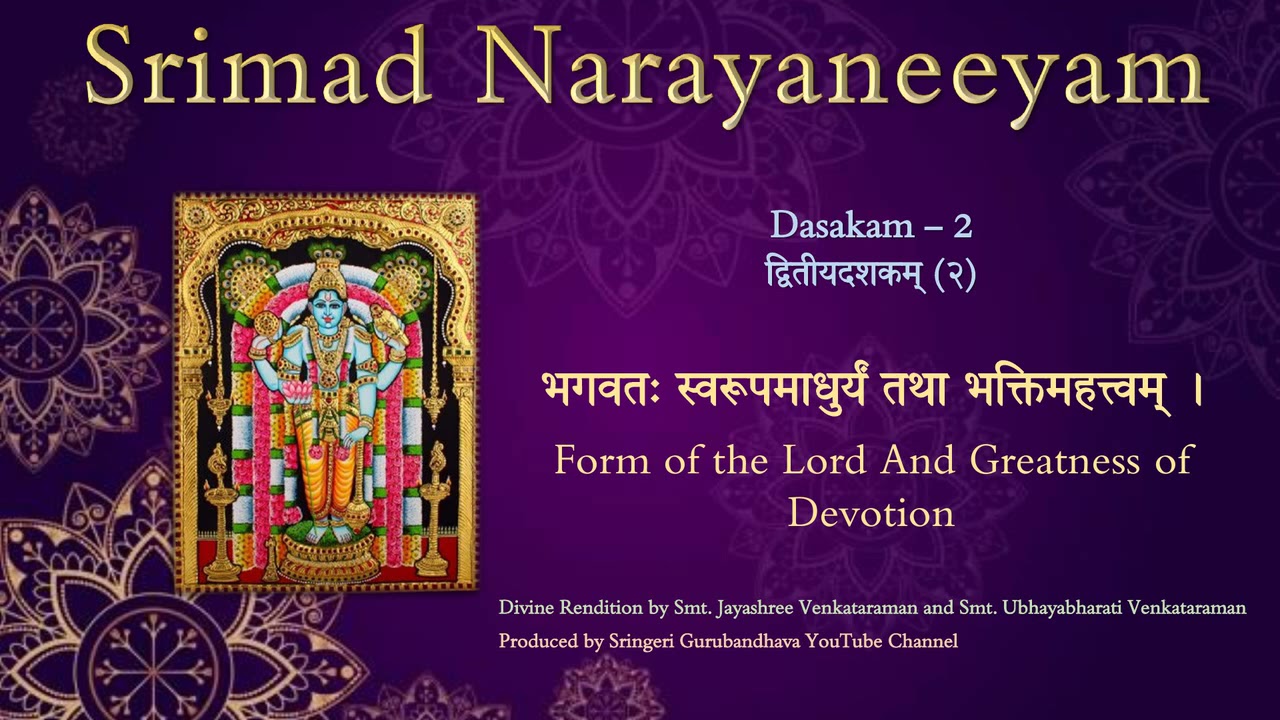 Srimad Narayaneeyam

Dasakam – 2
द्वितीयदशकम् (२)

भगवतः स्वरूपमाधुर्यं तथा भक्तिमहत्त्वम् ।
Form of the Lord And Greatness of Devotion

Divine Rendition by Smt. Jayashree Venkataraman and Smt. Ubhayabharati Venkataraman
Produced by Sringeri Gurubandhava YouTube Channel